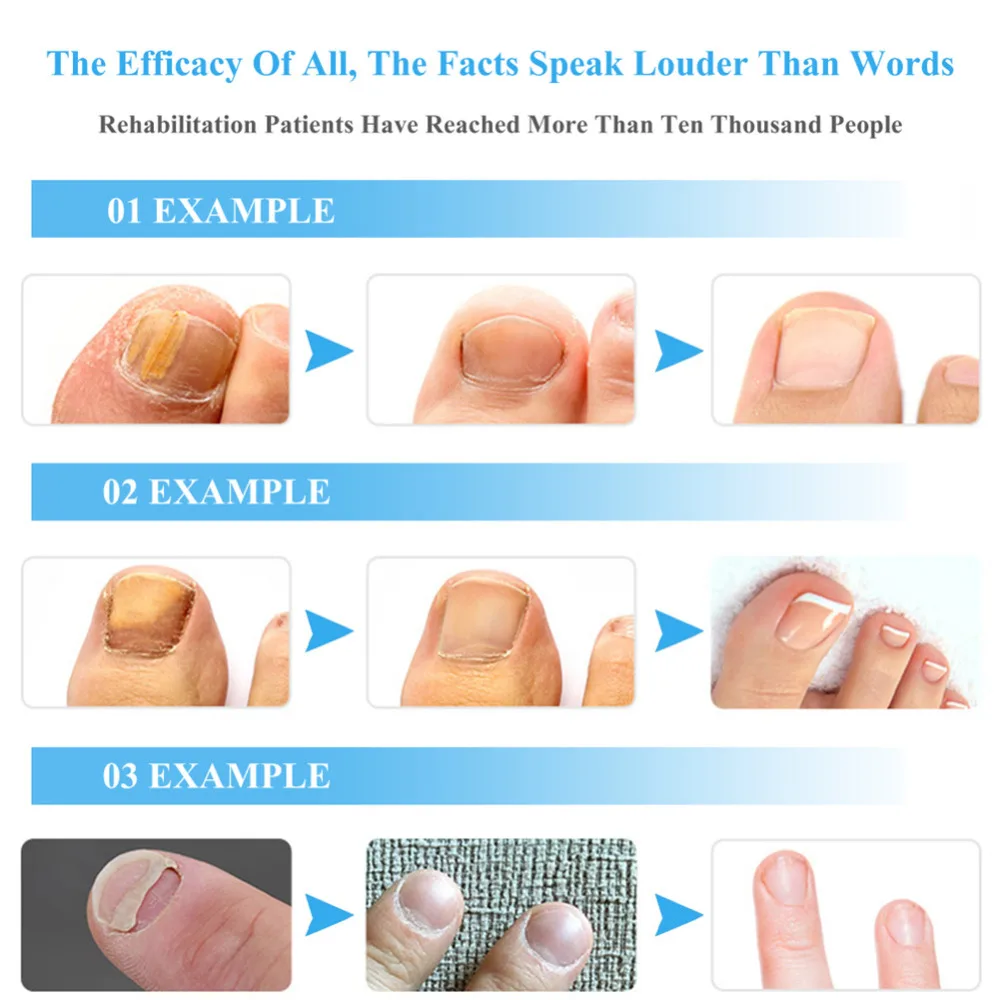 The Efficacy Of All, The Facts Speak Louder Than Words

Rehabilitation Patients Have Reached More Than Ten Thousand People

01 EXAMPLE

02 EXAMPLE

03 EXAMPLE